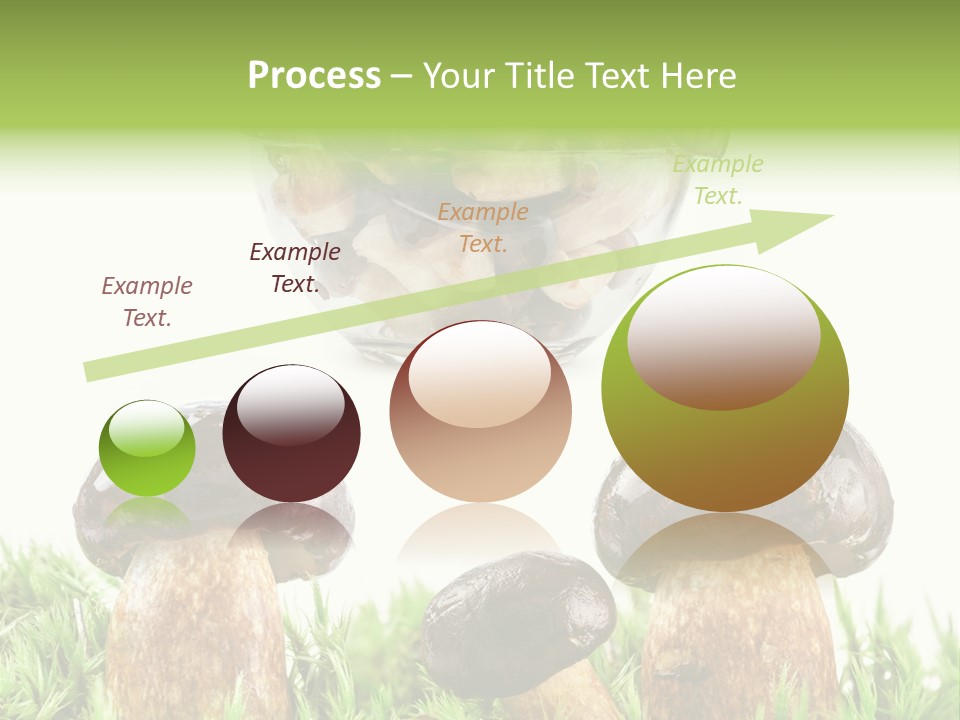 Process – Your Title Text Here

Example Text.

Example Text.

Example Text.

Example Text.